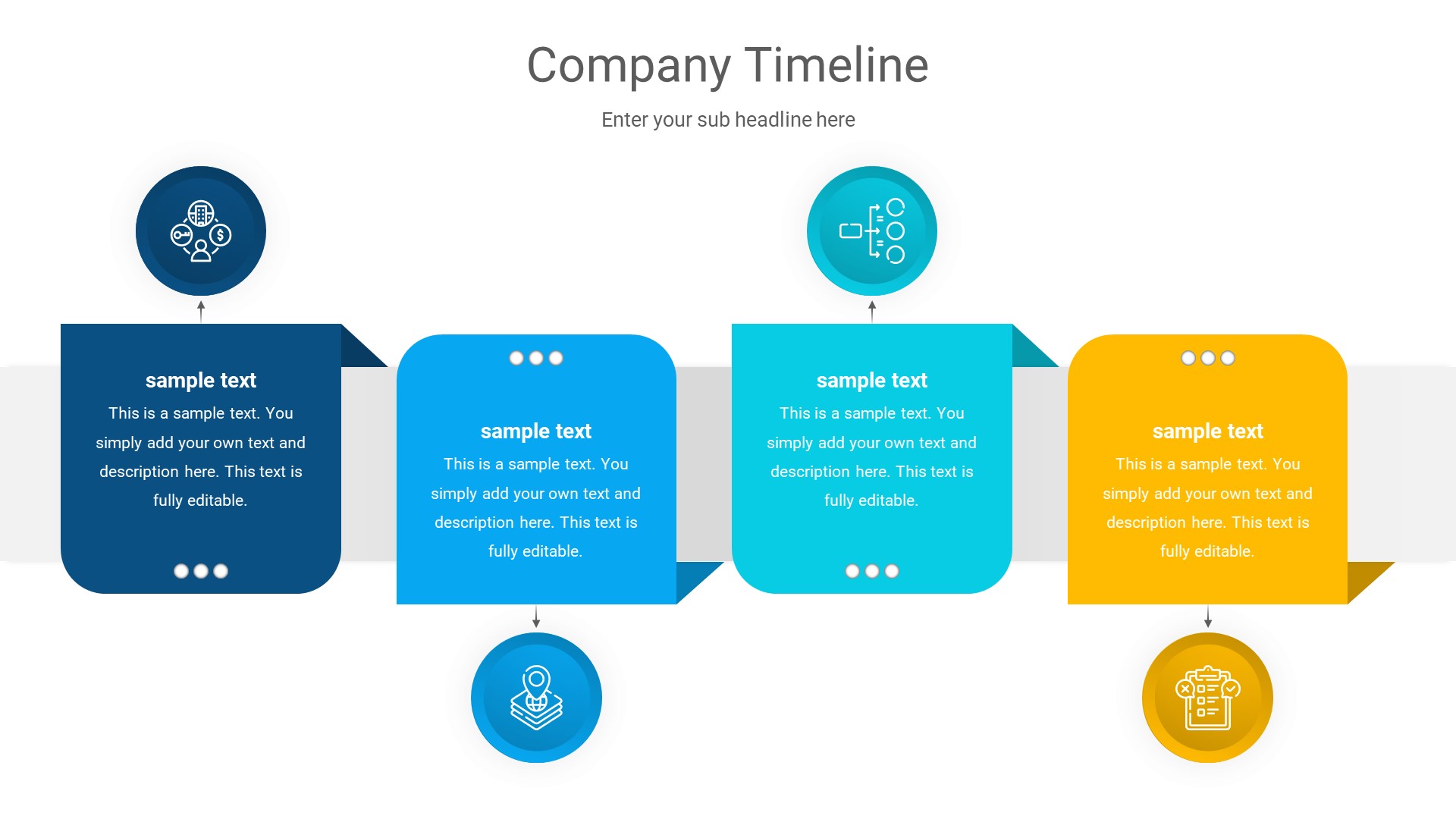 Company Timeline

Enter your sub headline here

sample text
This is a sample text. You simply add your own text and description here. This text is fully editable.

sample text
This is a sample text. You simply add your own text and description here. This text is fully editable.

sample text
This is a sample text. You simply add your own text and description here. This text is fully editable.

sample text
This is a sample text. You simply add your own text and description here. This text is fully editable.